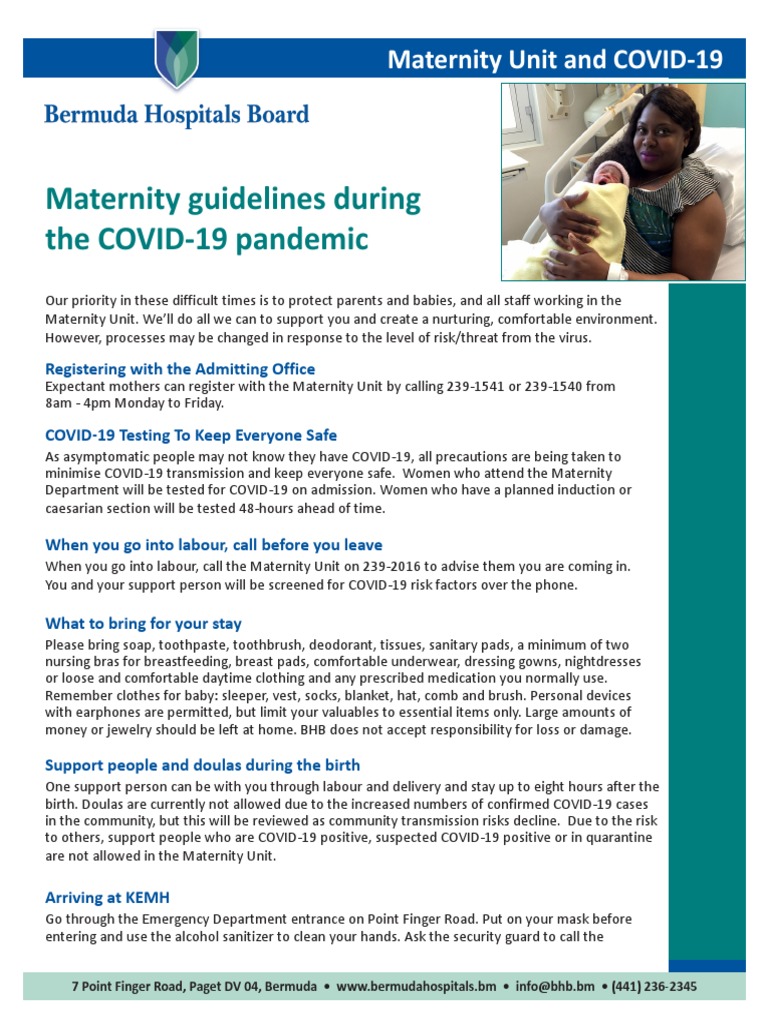 Maternity Unit and COVID-19

Bermuda Hospitals Board

Maternity guidelines during the COVID-19 pandemic

Our priority in these difficult times is to protect parents and babies, and all staff working in the Maternity Unit. We'll do all we can to support you and create a nurturing, comfortable environment. However, processes may be changed in response to the level of risk/threat from the virus.

Registering with the Admitting Office
Expectant mothers can register with the Maternity Unit by calling 239-1541 or 239-1540 from 8am - 4pm Monday to Friday.

COVID-19 Testing To Keep Everyone Safe
As asymptomatic people may not know they have COVID-19, all precautions are being taken to minimise COVID-19 transmission and keep everyone safe. Women who attend the Maternity Department will be tested for COVID-19 on admission. Women who have a planned induction or caesarian section will be tested 48-hours ahead of time.

When you go into labour, call before you leave
When you go into labour, call the Maternity Unit on 239-2016 to advise them you are coming in. You and your support person will be screened for COVID-19 risk factors over the phone.

What to bring for your stay
Please bring soap, toothpaste, toothbrush, deodorant, tissues, sanitary pads, a minimum of two nursing bras for breastfeeding, breast pads, comfortable underwear, dressing gowns, nightdresses or loose and comfortable daytime clothing and any prescribed medication you normally use. Remember clothes for baby: sleeper, vest, socks, blanket, hat, comb and brush. Personal devices with earphones are permitted, but limit your valuables to essential items only. Large amounts of money or jewelry should be left at home. BHB does not accept responsibility for loss or damage.

Support people and doulas during the birth
One support person can be with you through labour and delivery and stay up to eight hours after the birth. Doulas are currently not allowed due to the increased numbers of confirmed COVID-19 cases in the community, but this will be reviewed as community transmission risks decline. Due to the risk to others, support people who are COVID-19 positive, suspected COVID-19 positive or in quarantine are not allowed in the Maternity Unit.

Arriving at KEMH
Go through the Emergency Department entrance on Point Finger Road. Put on your mask before entering and use the alcohol sanitizer to clean your hands. Ask the security guard to call the

7 Point Finger Road, Paget DV 04, Bermuda • www.bermudahospitals.bm • info@bhb.bm • (441) 236-2345